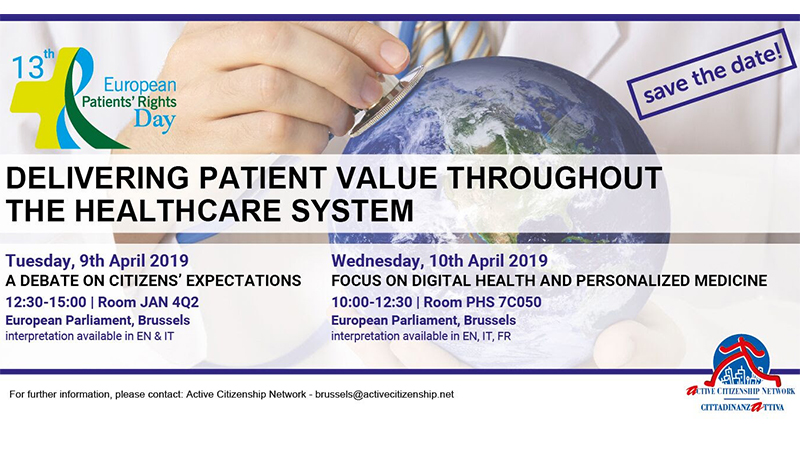 13th European Patients' Rights Day

save the date!

DELIVERING PATIENT VALUE THROUGHOUT THE HEALTHCARE SYSTEM

Tuesday, 9th April 2019
A DEBATE ON CITIZENS' EXPECTATIONS
12:30-15:00 | Room JAN 4Q2
European Parliament, Brussels
interpretation available in EN & IT

Wednesday, 10th April 2019
FOCUS ON DIGITAL HEALTH AND PERSONALIZED MEDICINE
10:00-12:30 | Room PHS 7C050
European Parliament, Brussels
interpretation available in EN, IT, FR

For further information, please contact: Active Citizenship Network - brussels@activecitizenship.net

ACTIVE CITIZENSHIP NETWORK
CITTADINANZATTIVA